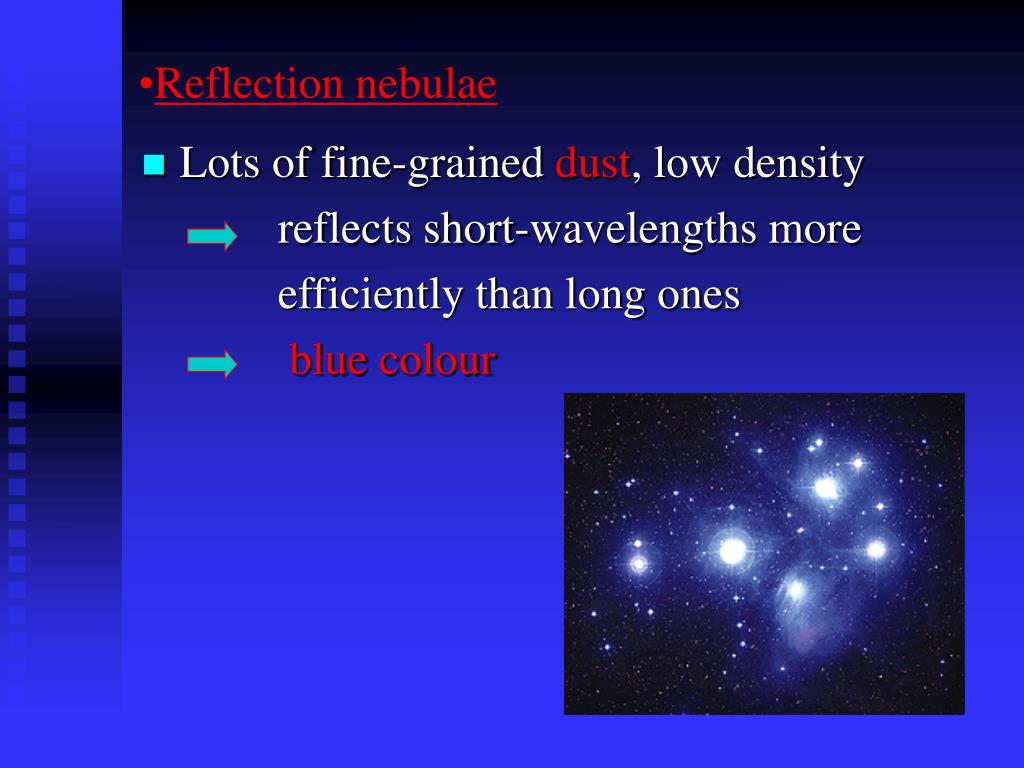 •Reflection nebulae

Lots of fine-grained dust, low density

reflects short-wavelengths more efficiently than long ones

blue colour